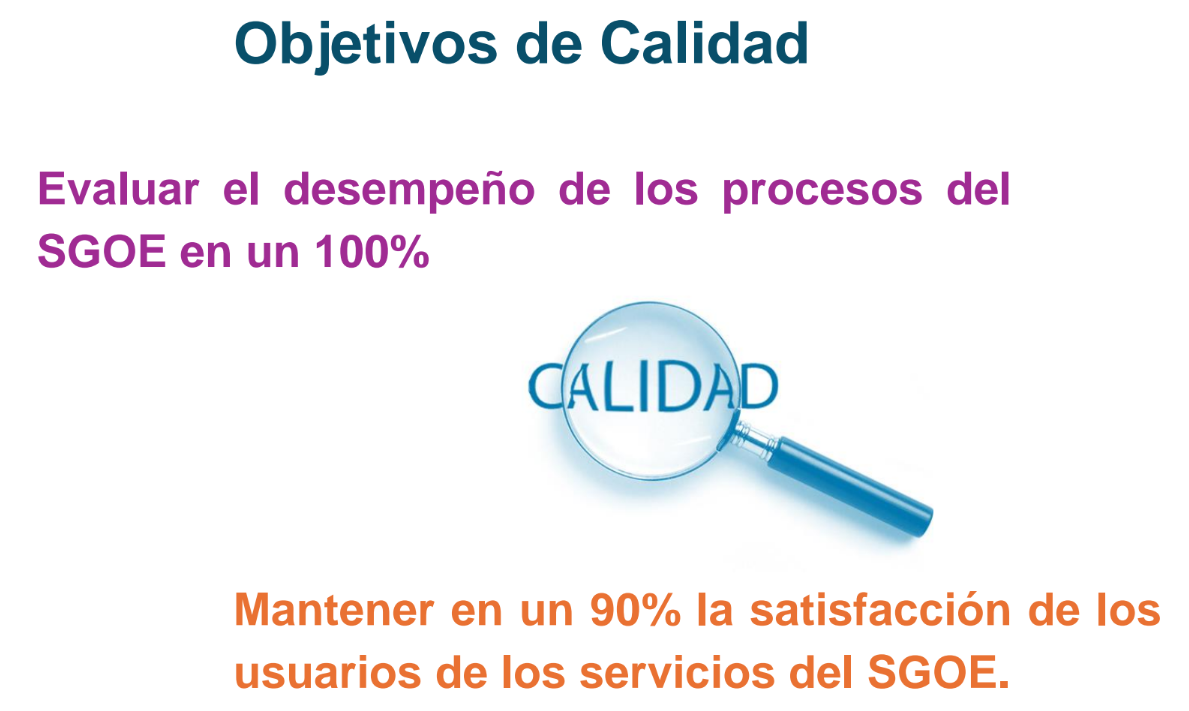 Objetivos de Calidad

Evaluar el desempeño de los procesos del SGOE en un 100%

CALIDAD

Mantener en un 90% la satisfacción de los usuarios de los servicios del SGOE.